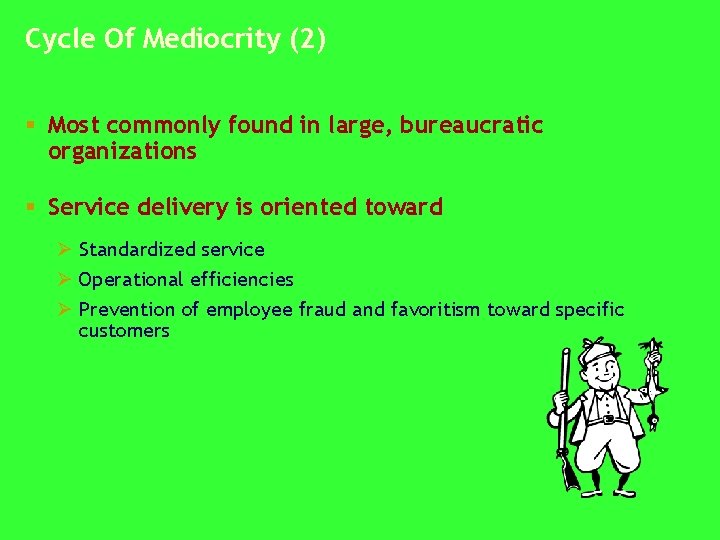 Cycle Of Mediocrity (2)

▪ Most commonly found in large, bureaucratic organizations

▪ Service delivery is oriented toward

➢ Standardized service
➢ Operational efficiencies
➢ Prevention of employee fraud and favoritism toward specific customers